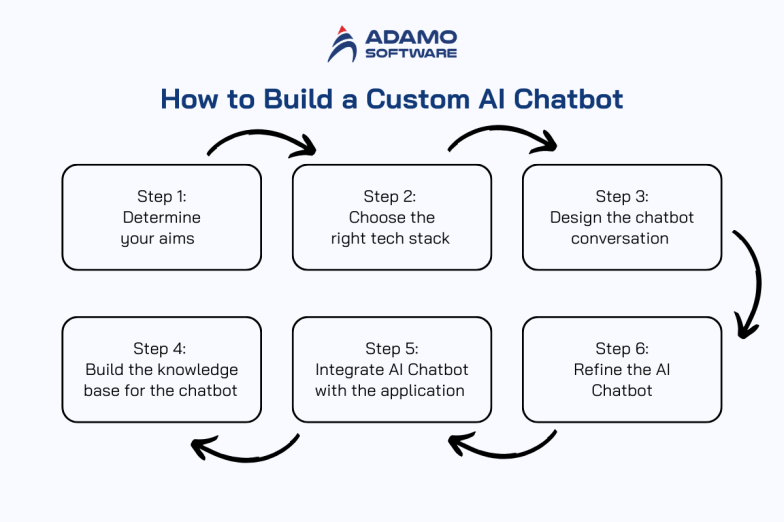 ADAMO SOFTWARE

How to Build a Custom AI Chatbot

Step 1: Determine your aims

Step 2: Choose the right tech stack

Step 3: Design the chatbot conversation

Step 4: Build the knowledge base for the chatbot

Step 5: Integrate AI Chatbot with the application

Step 6: Refine the AI Chatbot